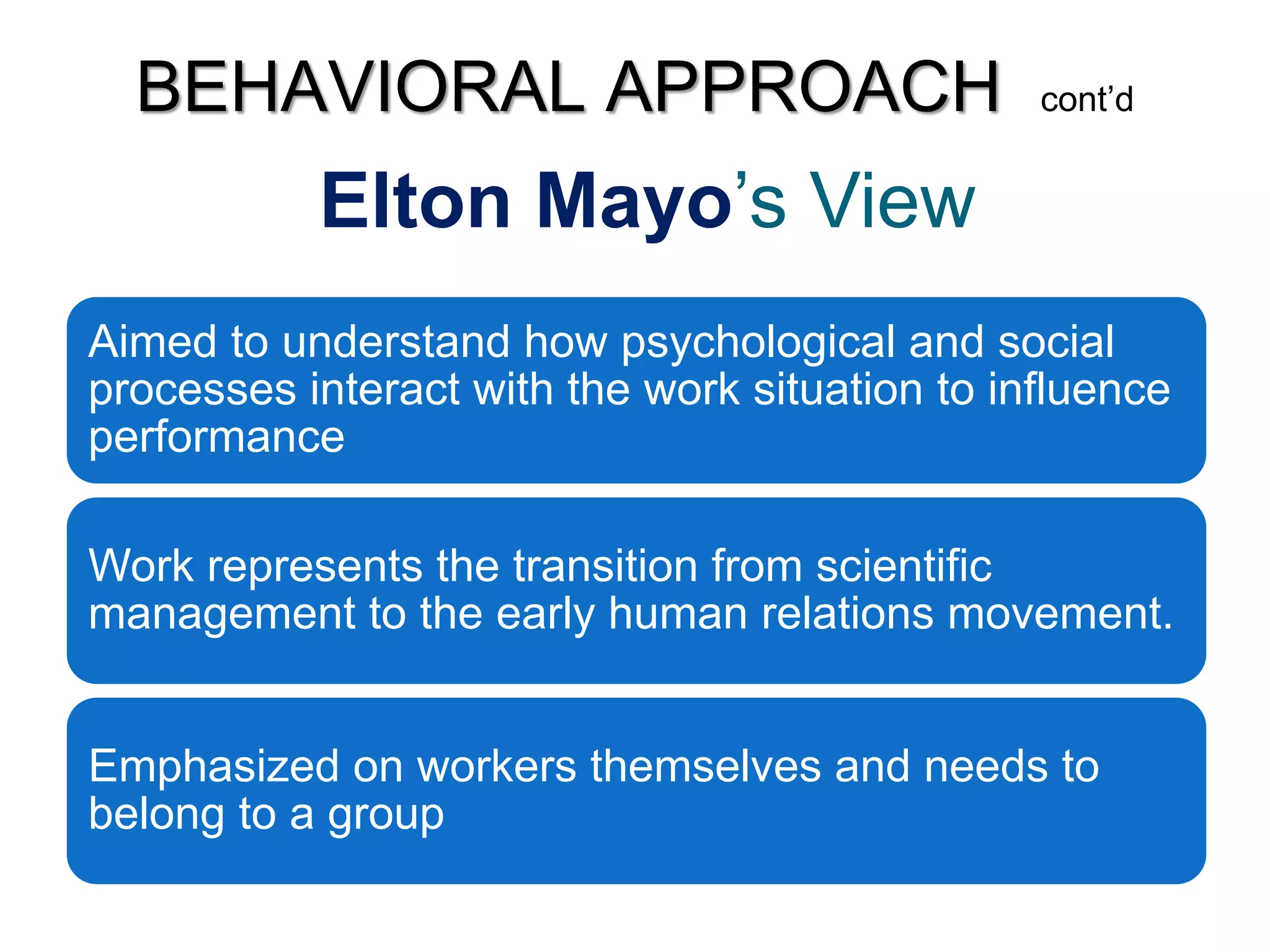 BEHAVIORAL APPROACH cont'd

Elton Mayo's View

Aimed to understand how psychological and social processes interact with the work situation to influence performance

Work represents the transition from scientific management to the early human relations movement.

Emphasized on workers themselves and needs to belong to a group